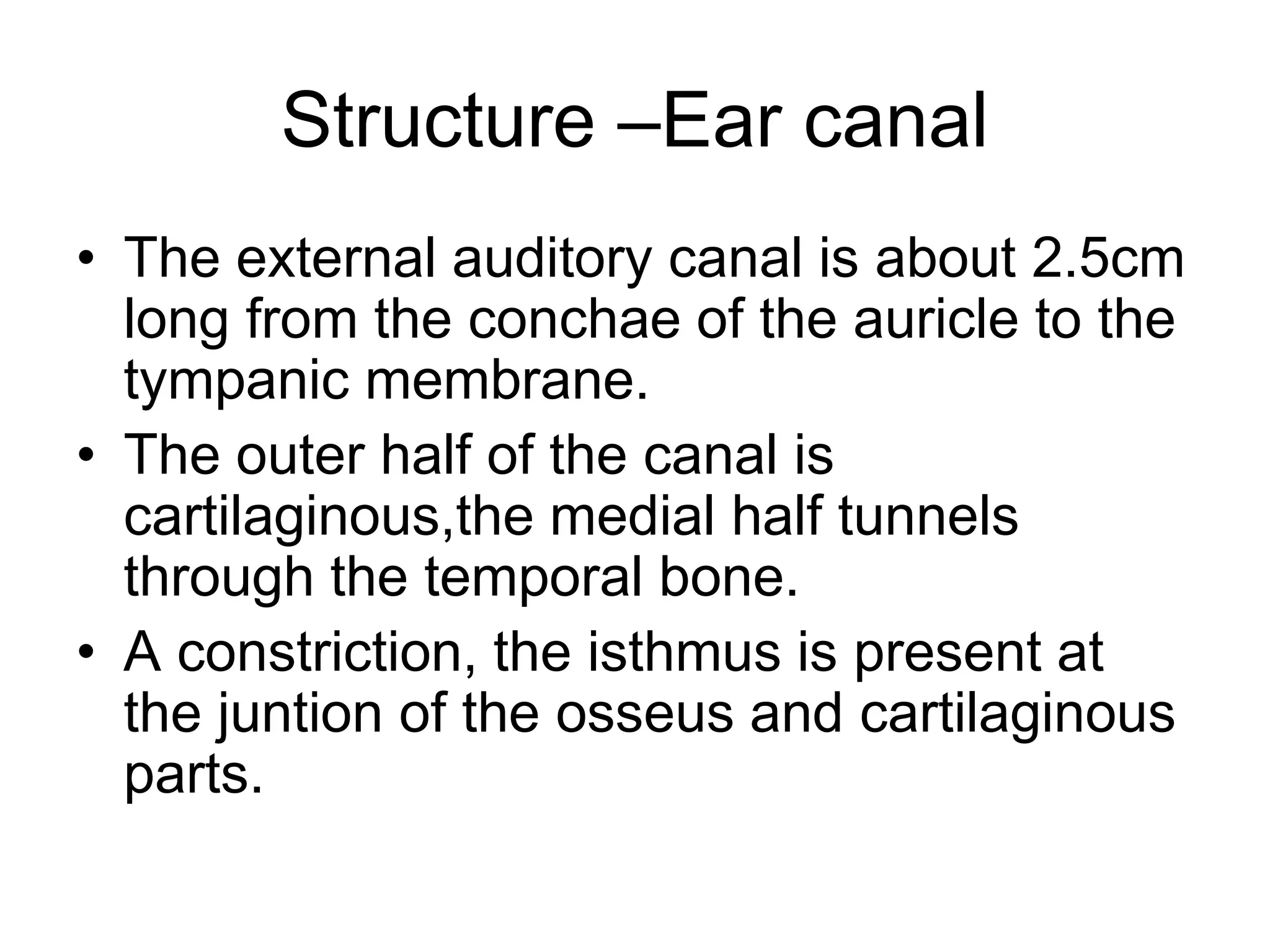 Structure –Ear canal

• The external auditory canal is about 2.5cm long from the conchae of the auricle to the tympanic membrane.

• The outer half of the canal is cartilaginous,the medial half tunnels through the temporal bone.

• A constriction, the isthmus is present at the juntion of the osseus and cartilaginous parts.